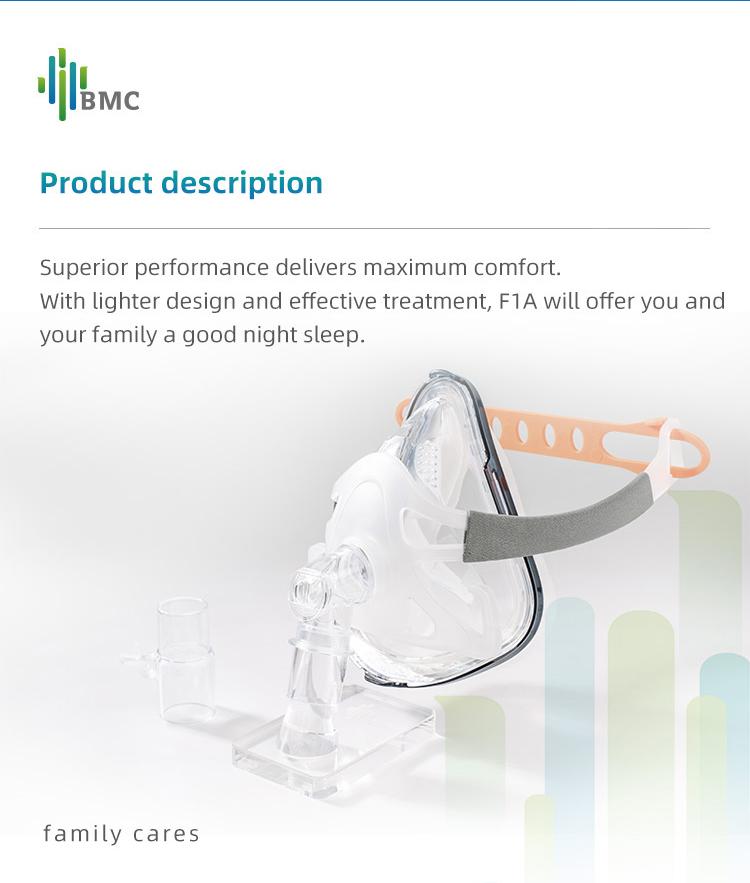 BMC

Product description

Superior performance delivers maximum comfort.
With lighter design and effective treatment, F1A will offer you and your family a good night sleep.

family cares